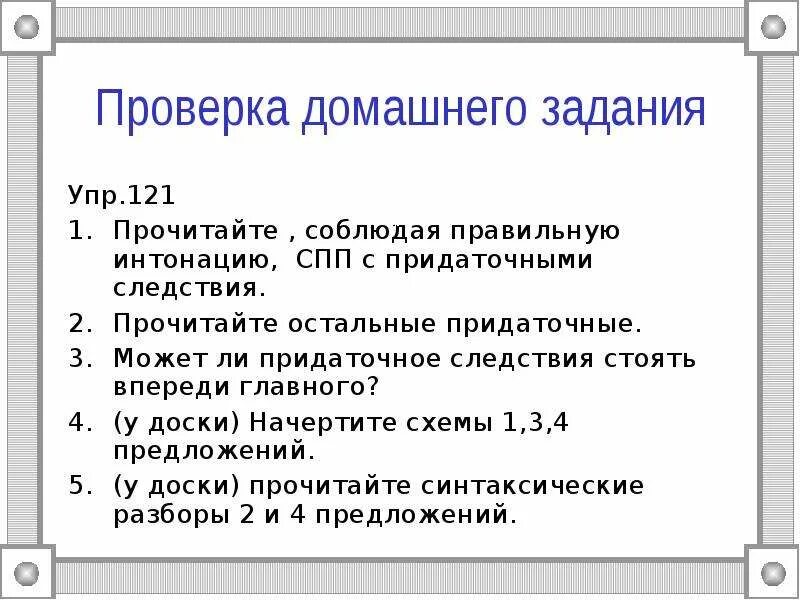 Проверка домашнего задания

Упр.121

1. Прочитайте , соблюдая правильную интонацию, СПП с придаточными следствия.
2. Прочитайте остальные придаточные.
3. Может ли придаточное следствия стоять впереди главного?
4. (у доски) Начертите схемы 1,3,4 предложений.
5. (у доски) прочитайте синтаксические разборы 2 и 4 предложений.